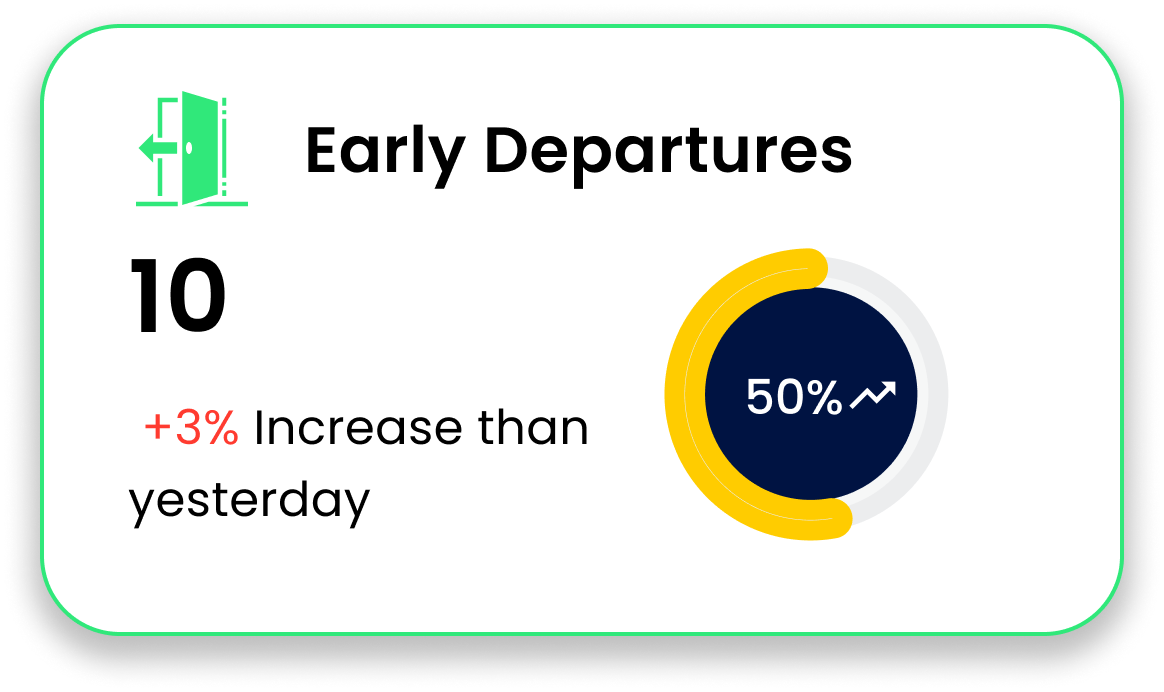 Early Departures

10

+3% Increase than yesterday

50%